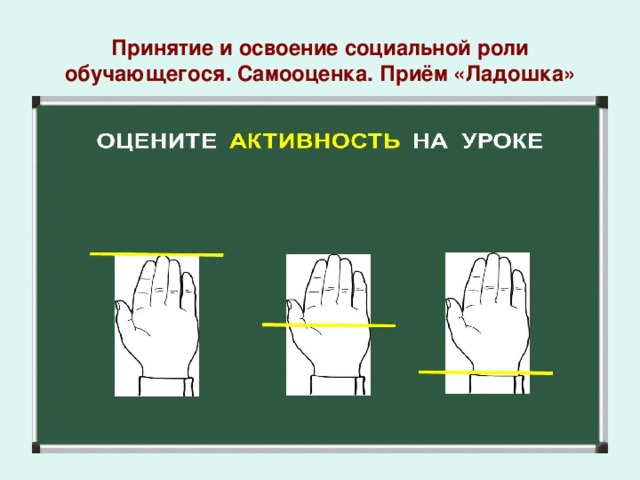 Принятие и освоение социальной роли обучающегося. Самооценка. Приём «Ладошка»

ОЦЕНИТЕ АКТИВНОСТЬ НА УРОКЕ